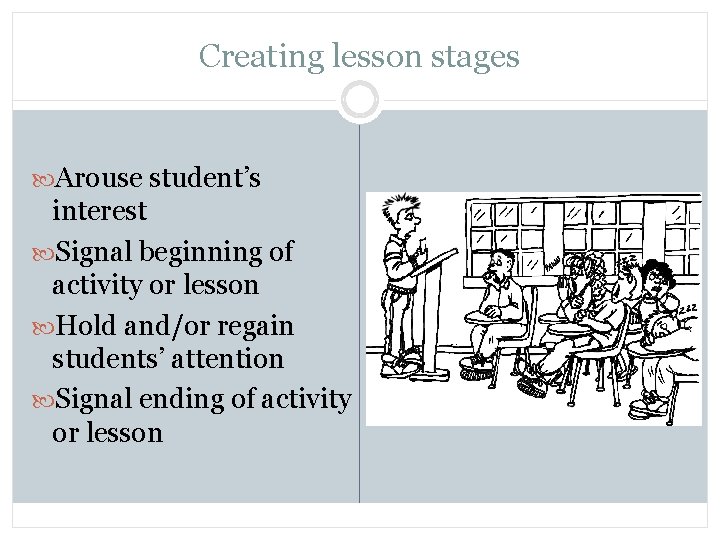 Creating lesson stages

Arouse student's interest

Signal beginning of activity or lesson

Hold and/or regain students' attention

Signal ending of activity or lesson

zzz